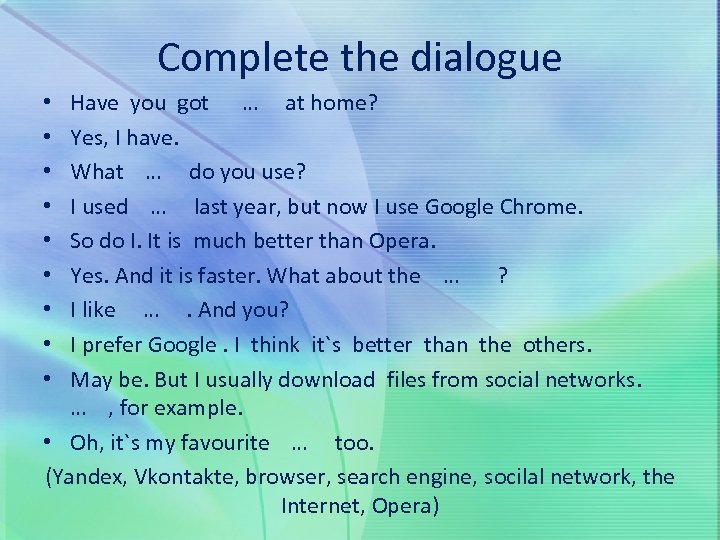 Complete the dialogue

• Have you got … at home?
• Yes, I have.
• What … do you use?
• I used … last year, but now I use Google Chrome.
• So do I. It is much better than Opera.
• Yes. And it is faster. What about the … ?
• I like … . And you?
• I prefer Google . I think it`s better than the others.
• May be. But I usually download files from social networks. … , for example.
• Oh, it`s my favourite … too.

(Yandex, Vkontakte, browser, search engine, socilal network, the Internet, Opera)